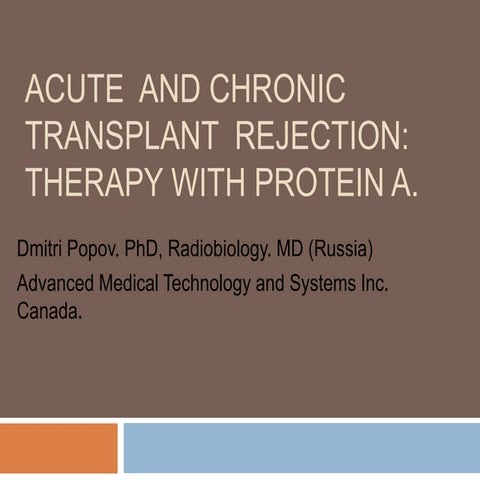 ACUTE AND CHRONIC TRANSPLANT REJECTION: THERAPY WITH PROTEIN A.

Dmitri Popov. PhD, Radiobiology. MD (Russia)

Advanced Medical Technology and Systems Inc. Canada.